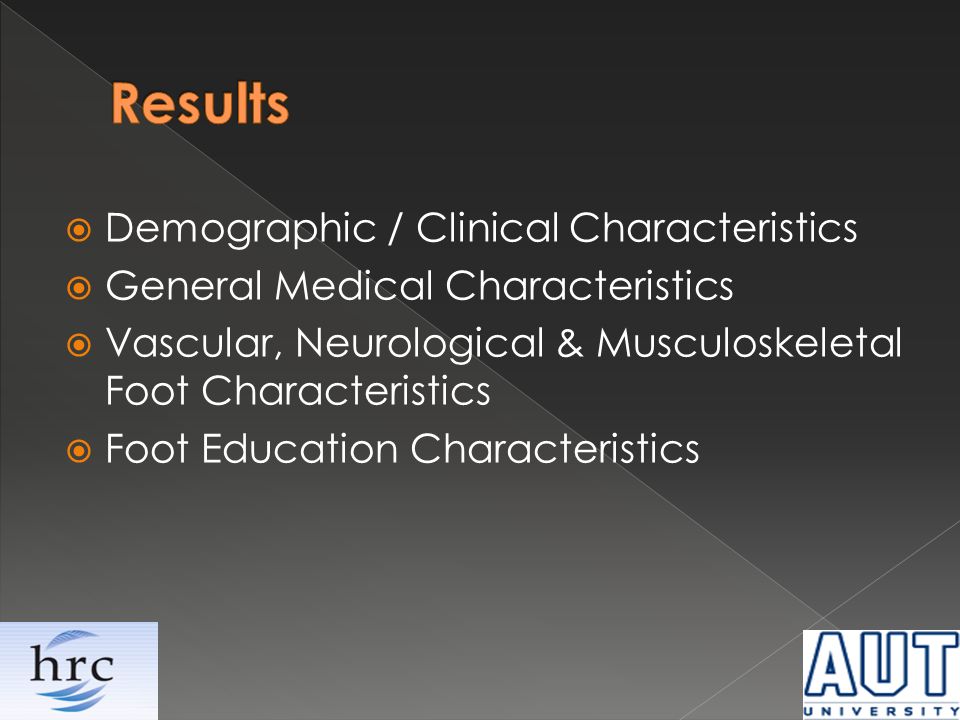 Results

Demographic / Clinical Characteristics
General Medical Characteristics
Vascular, Neurological & Musculoskeletal Foot Characteristics
Foot Education Characteristics

hrc

AUT
UNIVERSITY